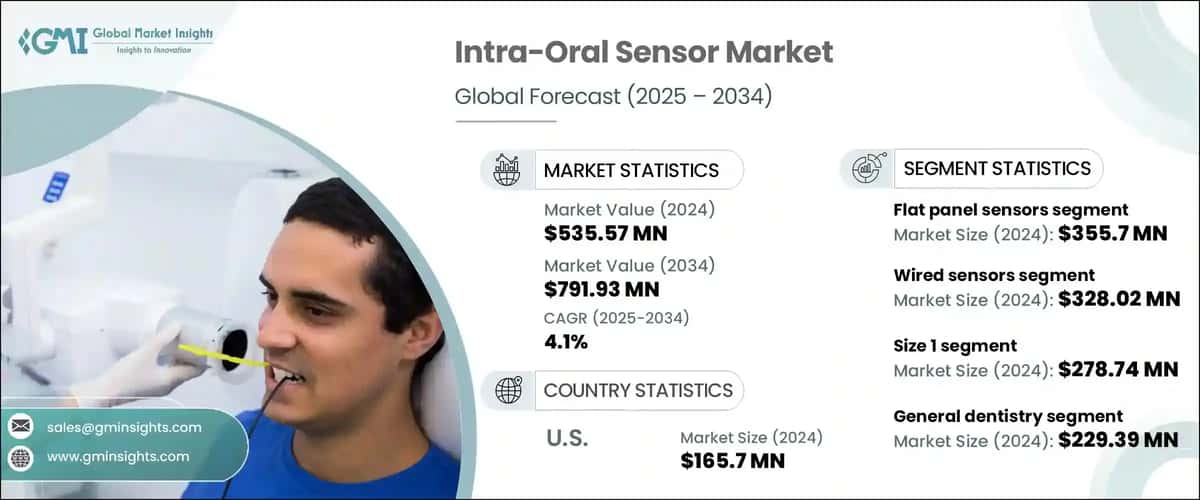 GMI Global Market Insights
Insights to Innovation

Intra-Oral Sensor Market

Global Forecast (2025 – 2034)

MARKET STATISTICS

Market Value (2024)
$535.57 MN

Market Value (2034)
$791.93 MN

CAGR (2025-2034)
4.1%

COUNTRY STATISTICS

U.S.

Market Size (2024)
$165.7 MN

SEGMENT STATISTICS

Flat panel sensors segment
Market Size (2024): $355.7 MN

Wired sensors segment
Market Size (2024): $328.02 MN

Size 1 segment
Market Size (2024): $278.74 MN

General dentistry segment
Market Size (2024): $229.39 MN

sales@gminsights.com

www.gminsights.com